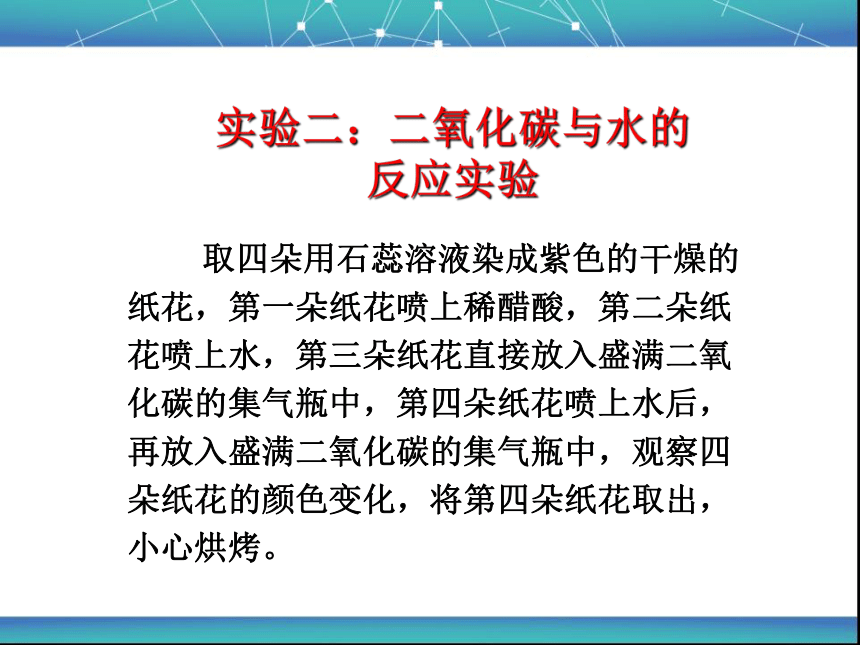 实验二：二氧化碳与水的反应实验

取四朵用石蕊溶液染成紫色的干燥的纸花，第一朵纸花喷上稀醋酸，第二朵纸花喷上水，第三朵纸花直接放入盛满二氧化碳的集气瓶中，第四朵纸花喷上水后，再放入盛满二氧化碳的集气瓶中，观察四朵纸花的颜色变化，将第四朵纸花取出，小心烘烤。